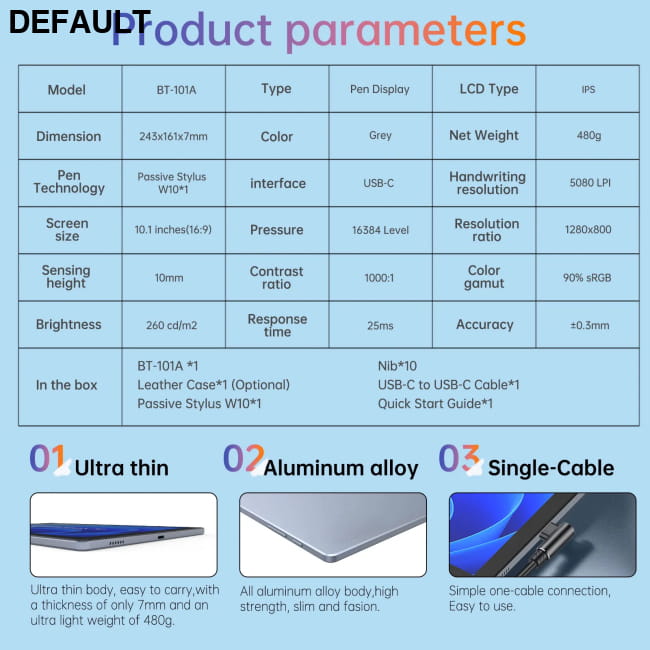 DEFAULT

Product parameters

| Model | BT-101A | Type | Pen Display | LCD Type | IPS |
|---|---|---|---|---|---|
| Dimension | 243x161x7mm | Color | Grey | Net Weight | 480g |
| Pen Technology | Passive Stylus W10*1 | interface | USB-C | Handwriting resolution | 5080 LPI |
| Screen size | 10.1 inches(16:9) | Pressure | 16384 Level | Resolution ratio | 1280x800 |
| Sensing height | 10mm | Contrast ratio | 1000:1 | Color gamut | 90% sRGB |
| Brightness | 260 cd/m2 | Response time | 25ms | Accuracy | ±0.3mm |
| In the box | BT-101A *1 Leather Case*1 (Optional) Passive Stylus W10*1 | | Nib*10 USB-C to USB-C Cable*1 Quick Start Guide*1 | | |

01 Ultra thin

Ultra thin body, easy to carry,with a thickness of only 7mm and an ultra light weight of 480g.

02 Aluminum alloy

All aluminum alloy body,high strength, slim and fasion.

03 Single-Cable

Simple one-cable connection, Easy to use.